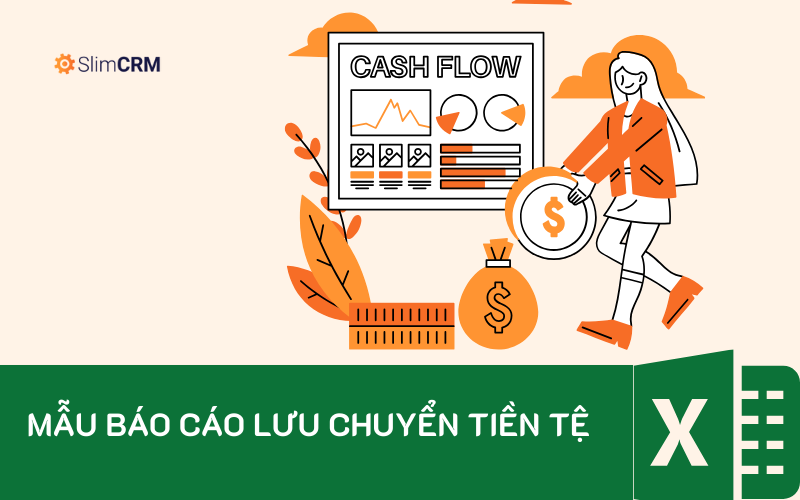 SlimCRM

CASH FLOW

$

$

MẪU BÁO CÁO LƯU CHUYỂN TIỀN TỆ

X